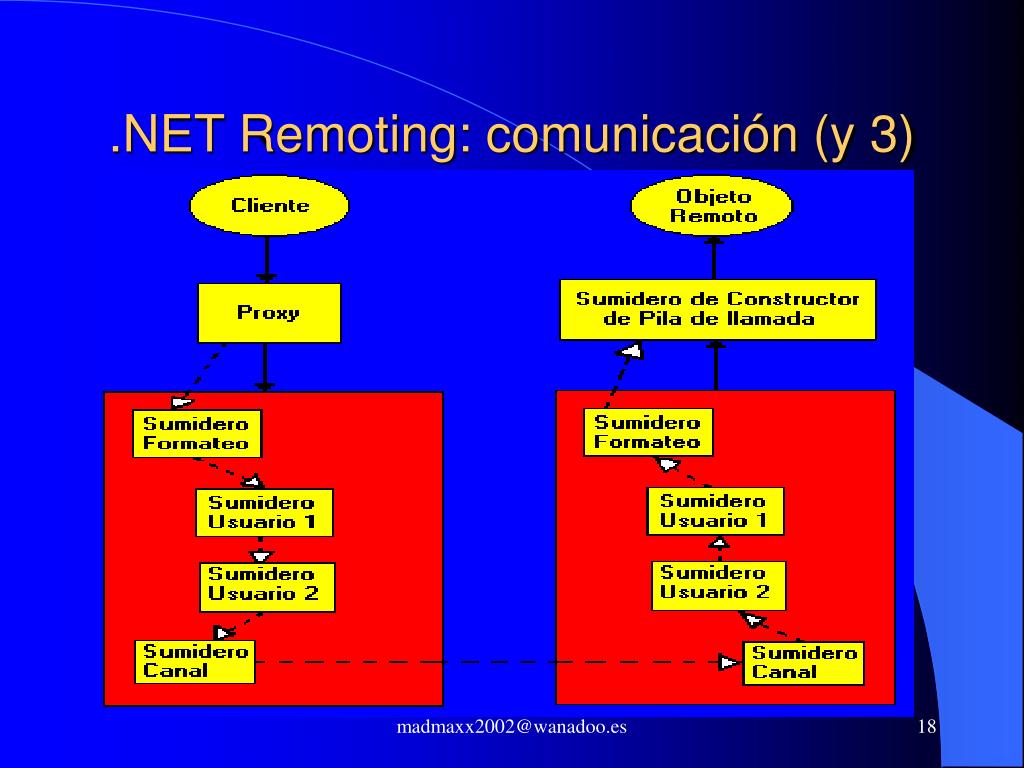 .NET Remoting: comunicación (y 3)

Cliente

Proxy

Sumidero Formateo

Sumidero Usuario 1

Sumidero Usuario 2

Sumidero Canal

Objeto Remoto

Sumidero de Constructor de Pila de llamada

Sumidero Formateo

Sumidero Usuario 1

Sumidero Usuario 2

Sumidero Canal

madmaxx2002@wanadoo.es

18